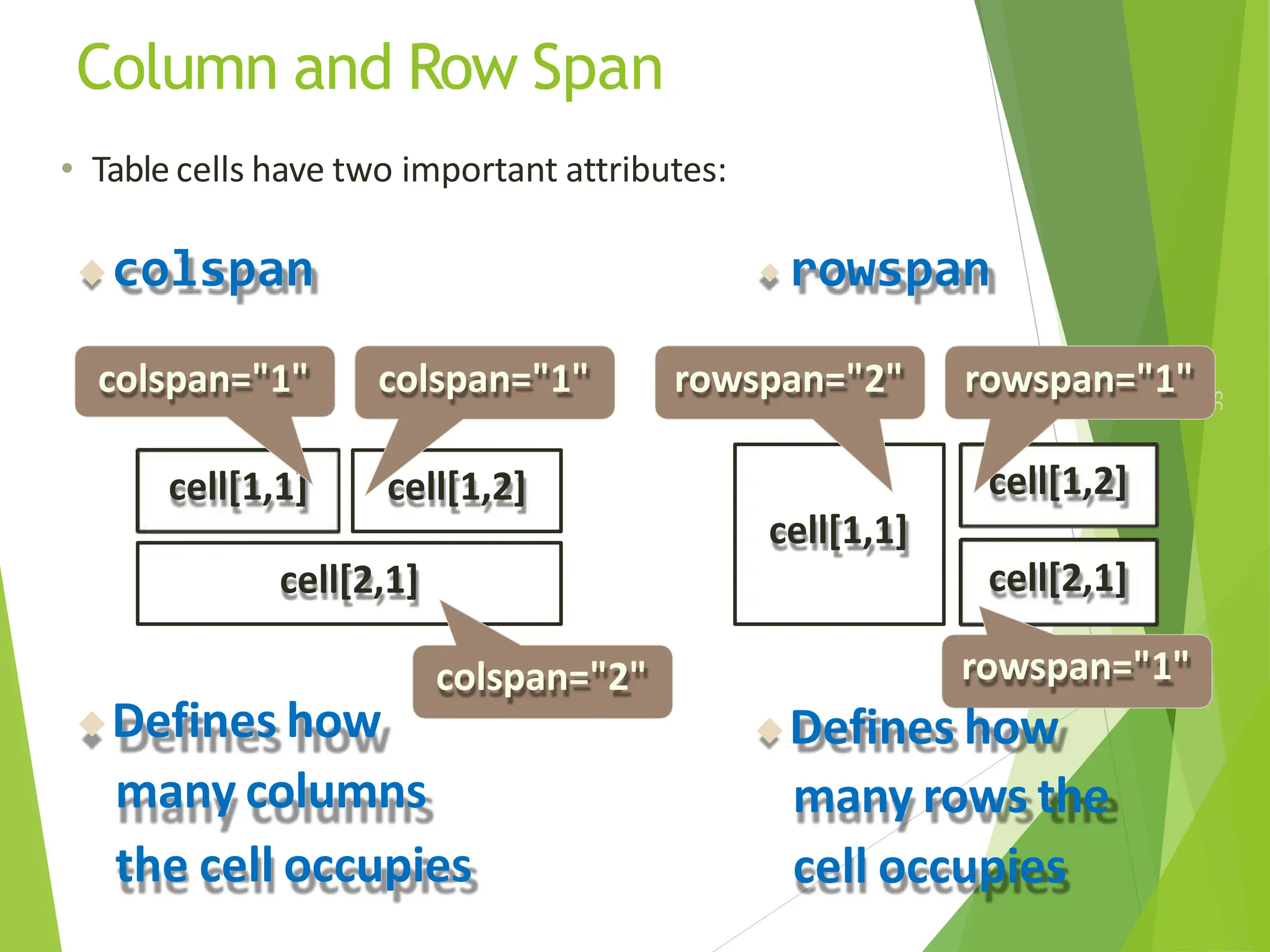 Column and Row Span

• Table cells have two important attributes:

colspan

colspan="1"

colspan="1"

cell[1,1]

cell[1,2]

cell[2,1]

colspan="2"

Defines how many columns the cell occupies

rowspan

rowspan="2"

rowspan="1"

cell[1,1]

cell[1,2]

cell[2,1]

rowspan="1"

Defines how many rows the cell occupies